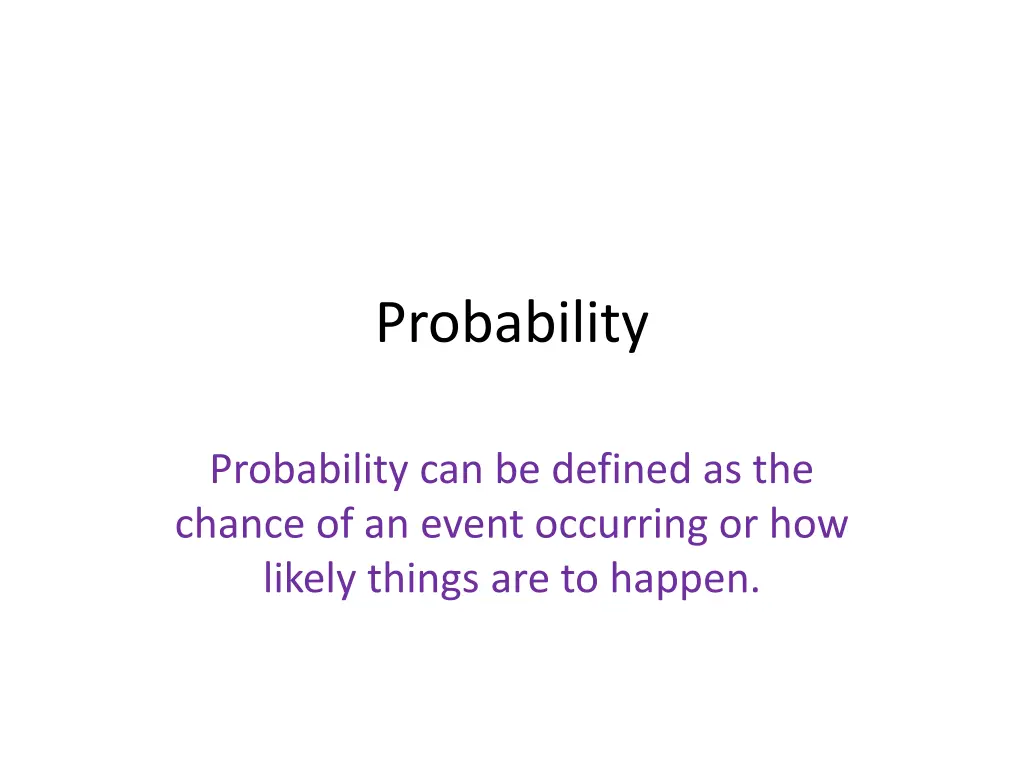 Probability

Probability can be defined as the chance of an event occurring or how likely things are to happen.